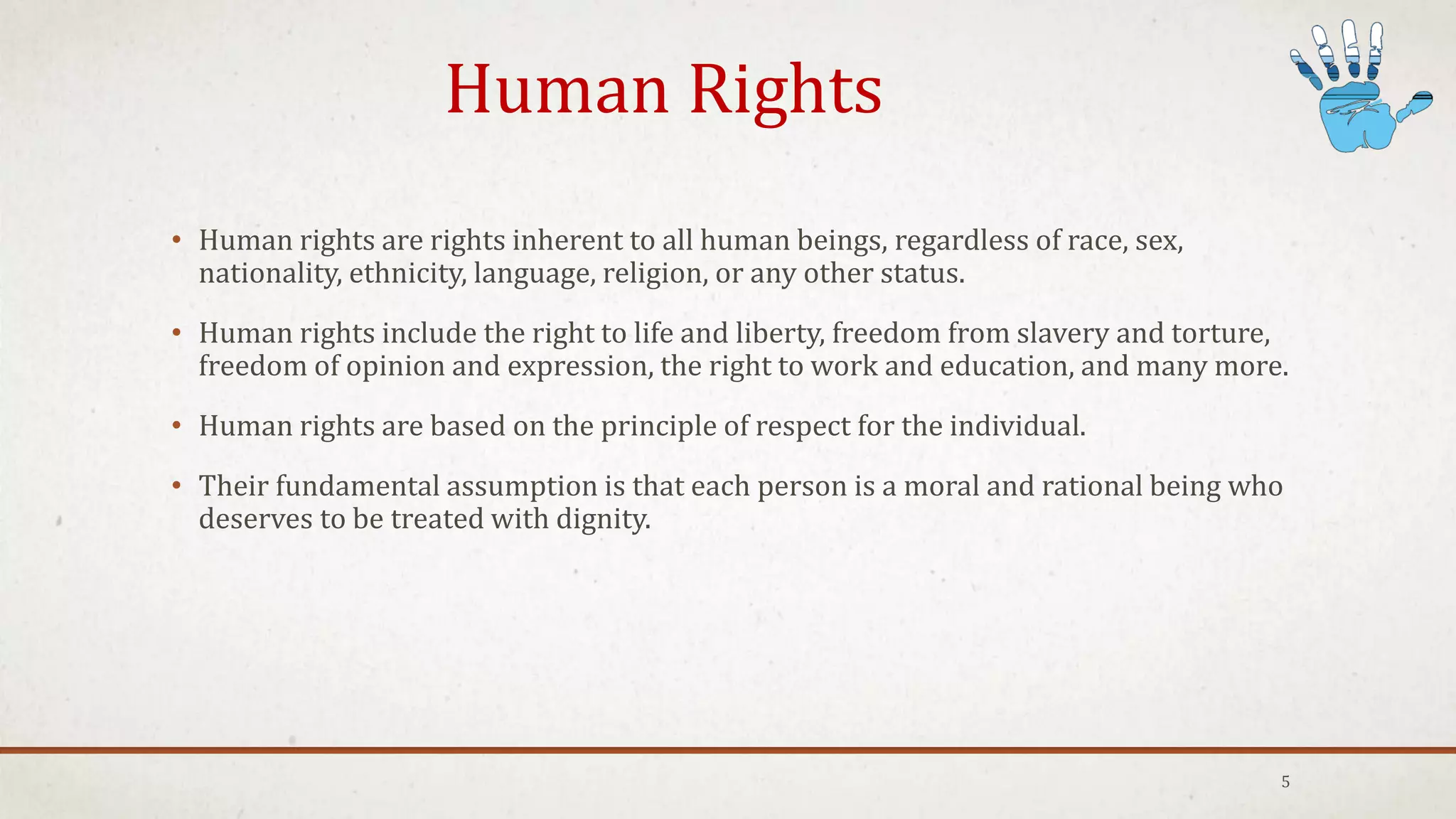 Human Rights

• Human rights are rights inherent to all human beings, regardless of race, sex, nationality, ethnicity, language, religion, or any other status.

• Human rights include the right to life and liberty, freedom from slavery and torture, freedom of opinion and expression, the right to work and education, and many more.

• Human rights are based on the principle of respect for the individual.

• Their fundamental assumption is that each person is a moral and rational being who deserves to be treated with dignity.

5